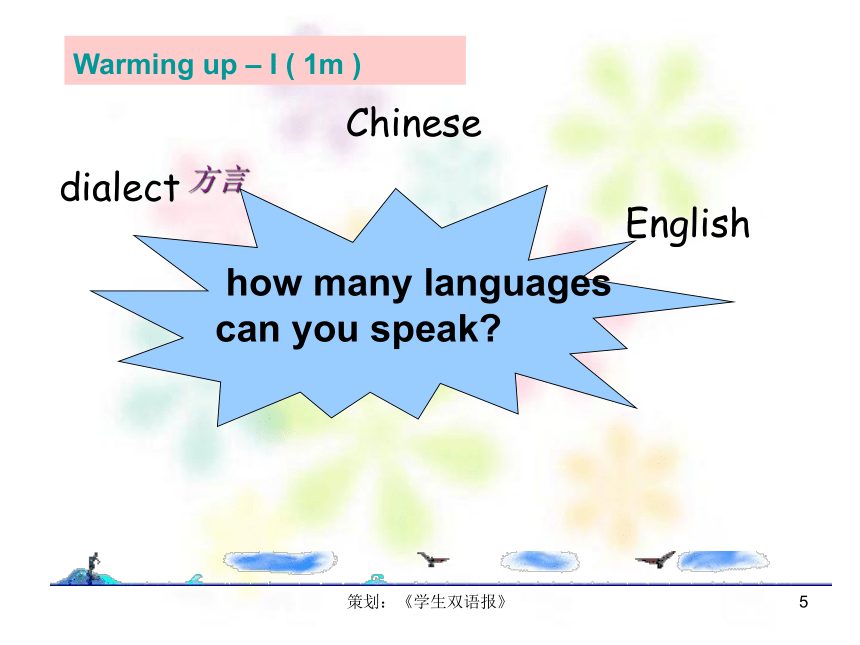 Warming up – I ( 1m )

Chinese

dialect 方言

English

how many languages can you speak?

策划：《学生双语报》

5